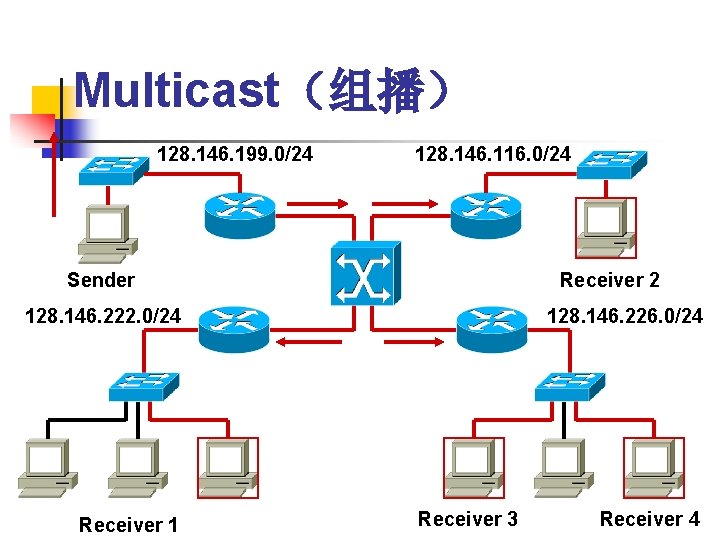 Multicast（组播）

128.146.199.0/24

128.146.116.0/24

Sender

Receiver 2

128.146.222.0/24

128.146.226.0/24

Receiver 1

Receiver 3

Receiver 4